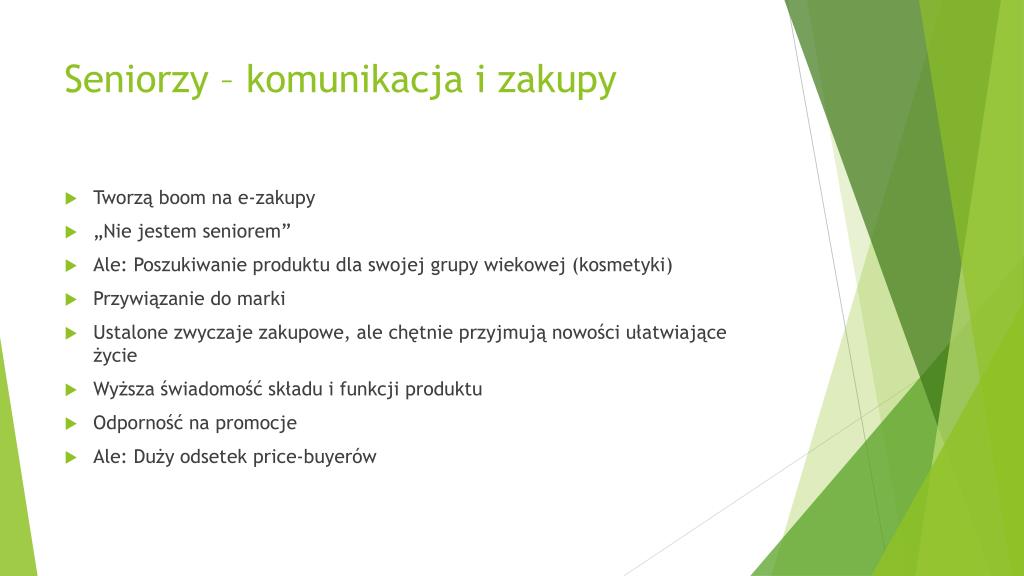 Seniorzy – komunikacja i zakupy

Tworzą boom na e-zakupy

„Nie jestem seniorem”

Ale: Poszukiwanie produktu dla swojej grupy wiekowej (kosmetyki)

Przywiązanie do marki

Ustalone zwyczaje zakupowe, ale chętnie przyjmują nowości ułatwiające życie

Wyższa świadomość składu i funkcji produktu

Odporność na promocje

Ale: Duży odsetek price-buyerów